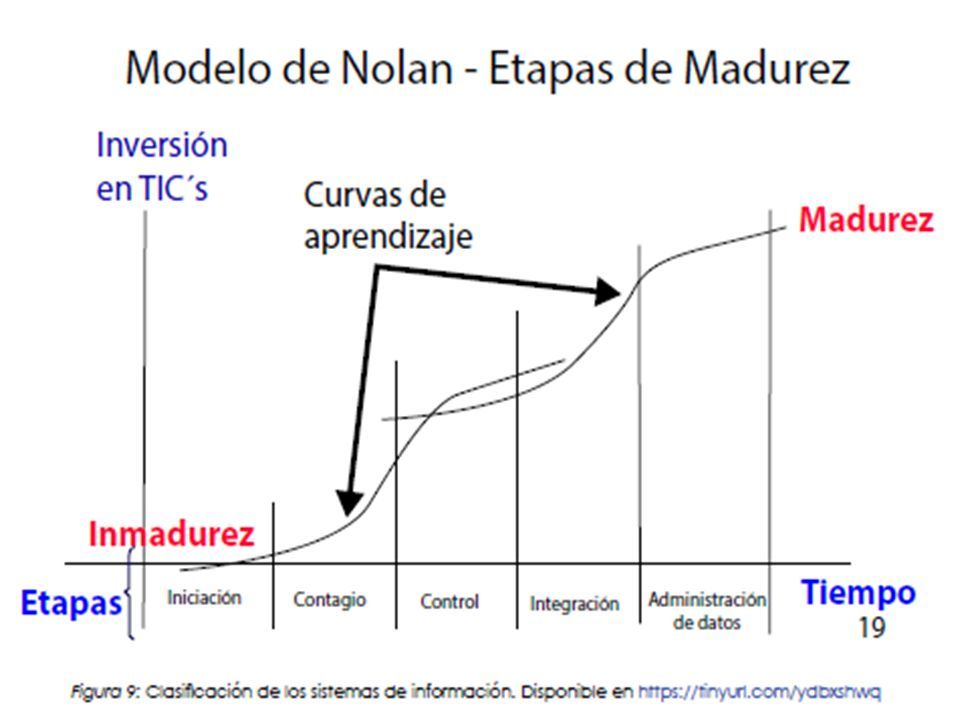 Modelo de Nolan - Etapas de Madurez

Inversión en TIC´s

Curvas de aprendizaje

Madurez

Inmadurez

Etapas

Iniciación

Contagio

Control

Integración

Administración de datos

Tiempo

19

Figura 9: Clasificación de los sistemas de información. Disponible en https://tinyurl.com/ydbxshwq